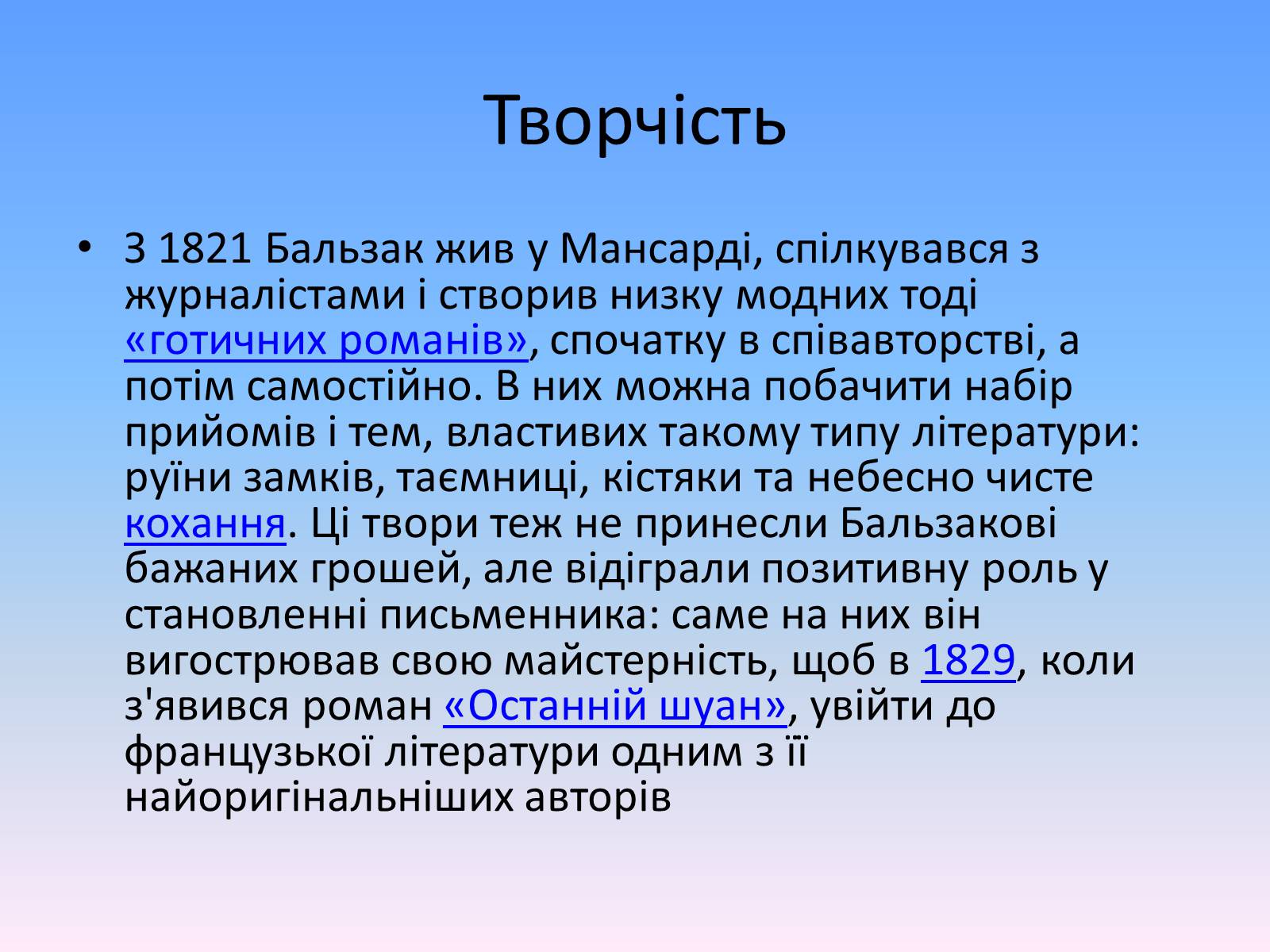 Творчість

• З 1821 Бальзак жив у Мансарді, спілкувався з журналістами і створив низку модних тоді «готичних романів», спочатку в співавторстві, а потім самостійно. В них можна побачити набір прийомів і тем, властивих такому типу літератури: руїни замків, таємниці, кістяки та небесно чисте кохання. Ці твори теж не принесли Бальзакові бажаних грошей, але відіграли позитивну роль у становленні письменника: саме на них він вигострював свою майстерність, щоб в 1829, коли з'явився роман «Останній шуан», увійти до французької літератури одним з її найоригінальніших авторів